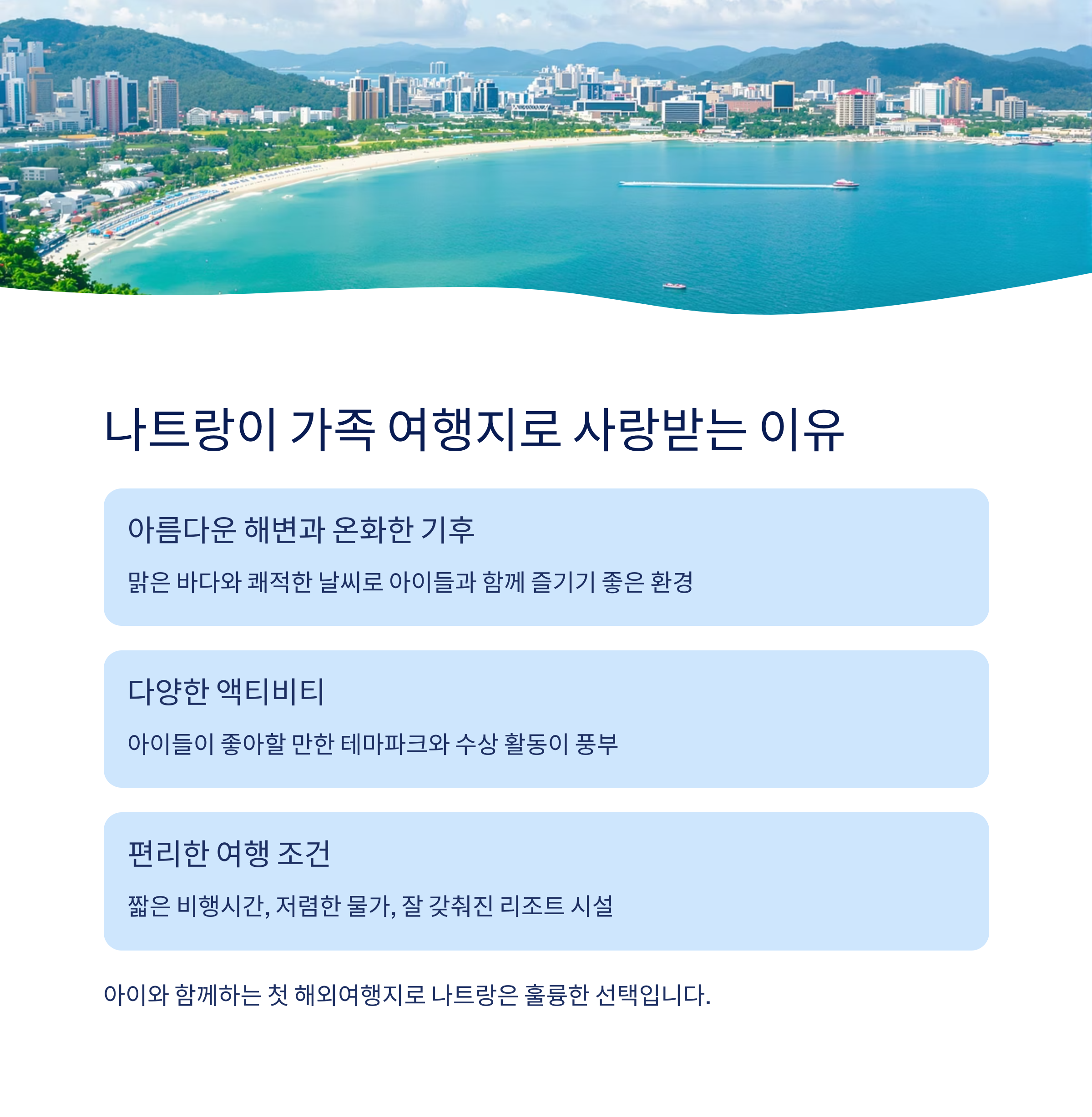 나트랑이 가족 여행지로 사랑받는 이유

아름다운 해변과 온화한 기후

맑은 바다와 쾌적한 날씨로 아이들과 함께 즐기기 좋은 환경

다양한 액티비티

아이들이 좋아할 만한 테마파크와 수상 활동이 풍부

편리한 여행 조건

짧은 비행시간, 저렴한 물가, 잘 갖춰진 리조트 시설

아이와 함께하는 첫 해외여행지로 나트랑은 훌륭한 선택입니다.